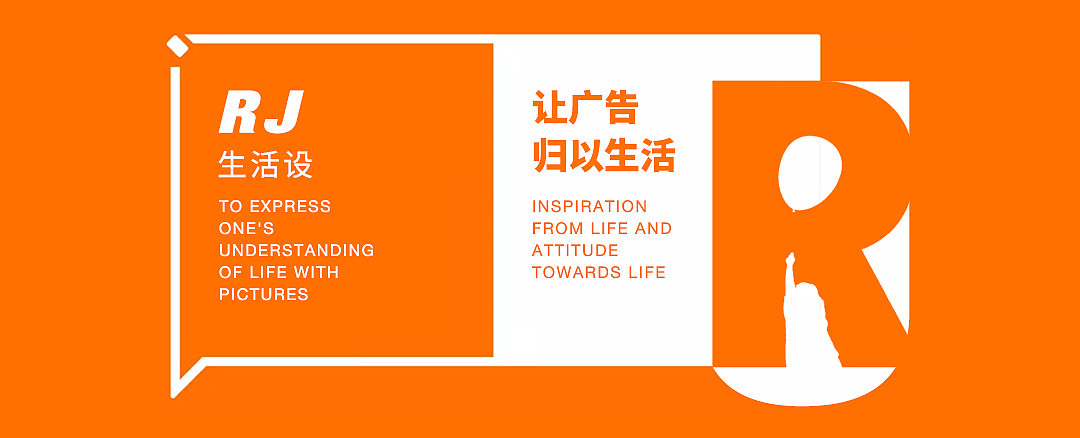 RJ
生活设

TO EXPRESS ONE'S UNDERSTANDING OF LIFE WITH PICTURES

让广告
归以生活

INSPIRATION FROM LIFE AND ATTITUDE TOWARDS LIFE

R